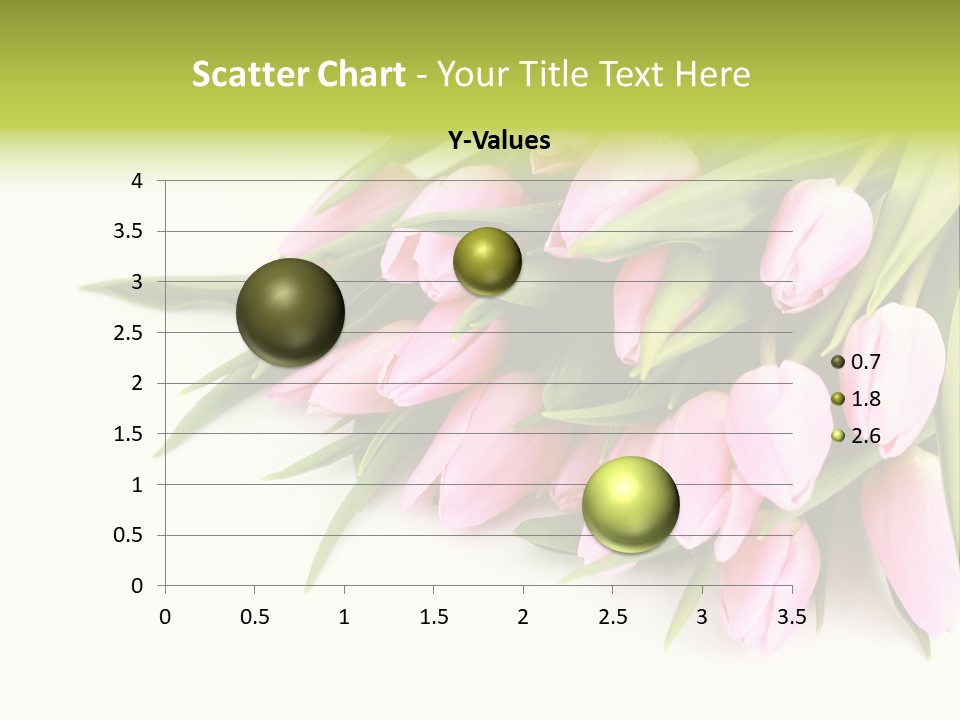 Scatter Chart - Your Title Text Here

Y-Values

4
3.5
3
2.5
2
1.5
1
0.5
0

0 0.5 1 1.5 2 2.5 3 3.5

0.7
1.8
2.6